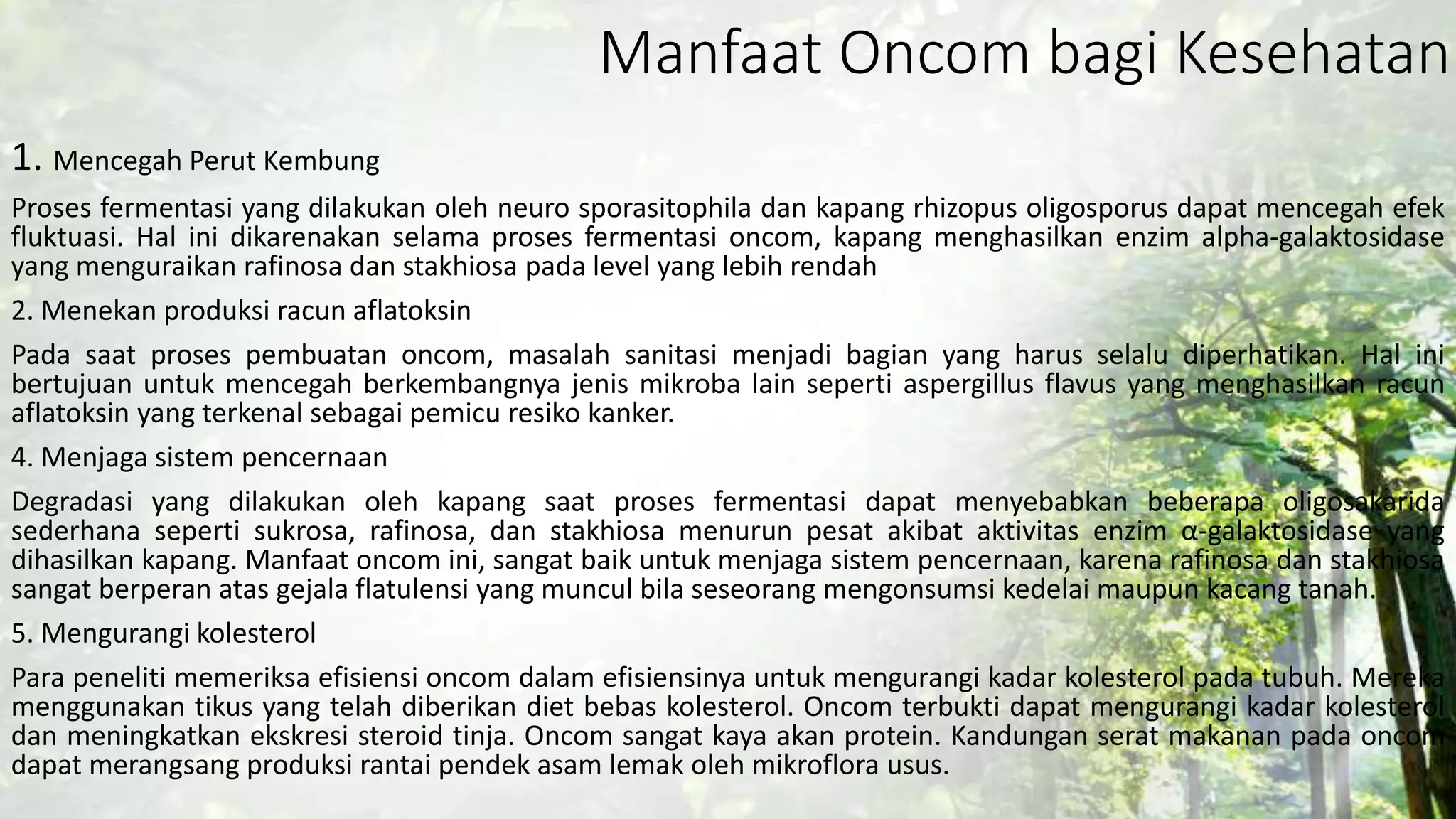 Manfaat Oncom bagi Kesehatan

1. Mencegah Perut Kembung

Proses fermentasi yang dilakukan oleh neuro sporasitophila dan kapang rhizopus oligosporus dapat mencegah efek fluktuasi. Hal ini dikarenakan selama proses fermentasi oncom, kapang menghasilkan enzim alpha-galaktosidase yang menguraikan rafinosa dan stakhiosa pada level yang lebih rendah

2. Menekan produksi racun aflatoksin

Pada saat proses pembuatan oncom, masalah sanitasi menjadi bagian yang harus selalu diperhatikan. Hal ini bertujuan untuk mencegah berkembangnya jenis mikroba lain seperti aspergillus flavus yang menghasilkan racun aflatoksin yang terkenal sebagai pemicu resiko kanker.

4. Menjaga sistem pencernaan

Degradasi yang dilakukan oleh kapang saat proses fermentasi dapat menyebabkan beberapa oligosakarida sederhana seperti sukrosa, rafinosa, dan stakhiosa menurun pesat akibat aktivitas enzim α-galaktosidase yang dihasilkan kapang. Manfaat oncom ini, sangat baik untuk menjaga sistem pencernaan, karena rafinosa dan stakhiosa sangat berperan atas gejala flatulensi yang muncul bila seseorang mengonsumsi kedelai maupun kacang tanah.

5. Mengurangi kolesterol

Para peneliti memeriksa efisiensi oncom dalam efisiensinya untuk mengurangi kadar kolesterol pada tubuh. Mereka menggunakan tikus yang telah diberikan diet bebas kolesterol. Oncom terbukti dapat mengurangi kadar kolesterol dan meningkatkan ekskresi steroid tinja. Oncom sangat kaya akan protein. Kandungan serat makanan pada oncom dapat merangsang produksi rantai pendek asam lemak oleh mikroflora usus.